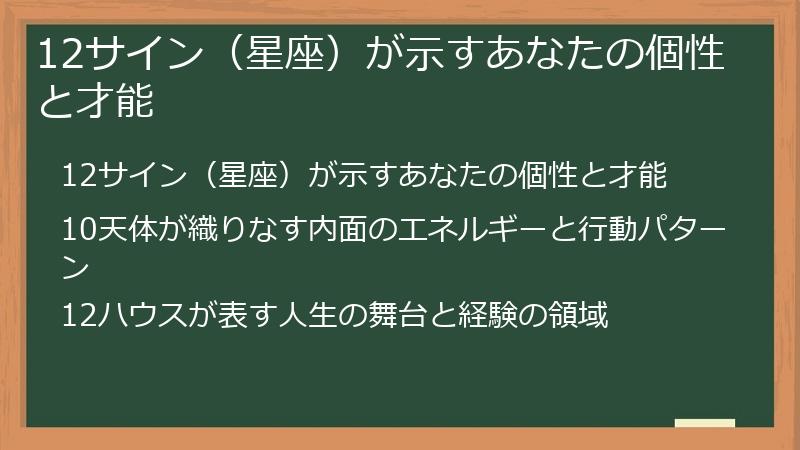 12サイン（星座）が示すあなたの個性と才能

12サイン（星座）が示すあなたの個性と才能

10天体が織りなす内面のエネルギーと行動パターン

12ハウスが表す人生の舞台と経験の領域